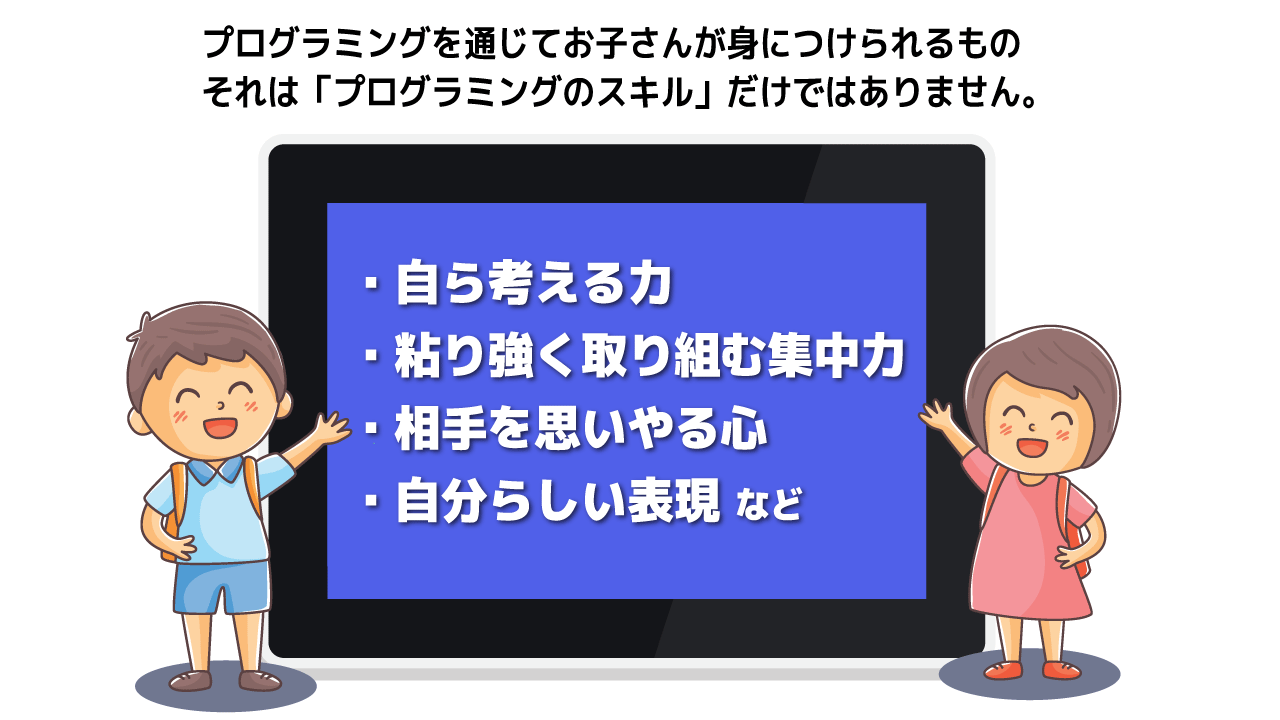 プログラミングを通じてお子さんが身につけられるもの
それは「プログラミングのスキル」だけではありません。

・自ら考える力
・粘り強く取り組む集中力
・相手を思いやる心
・自分らしい表現 など